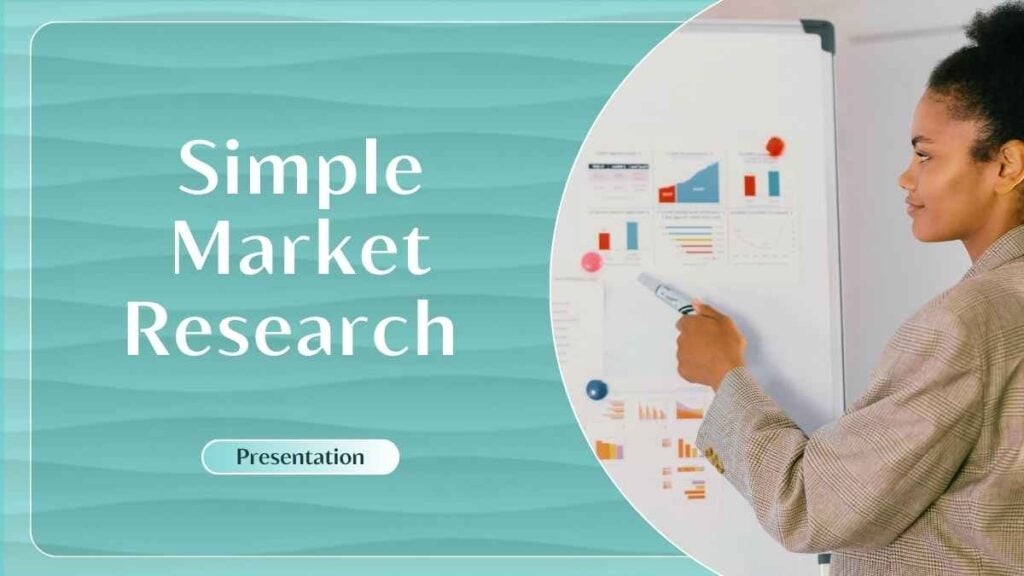 Simple Market Research

Presentation